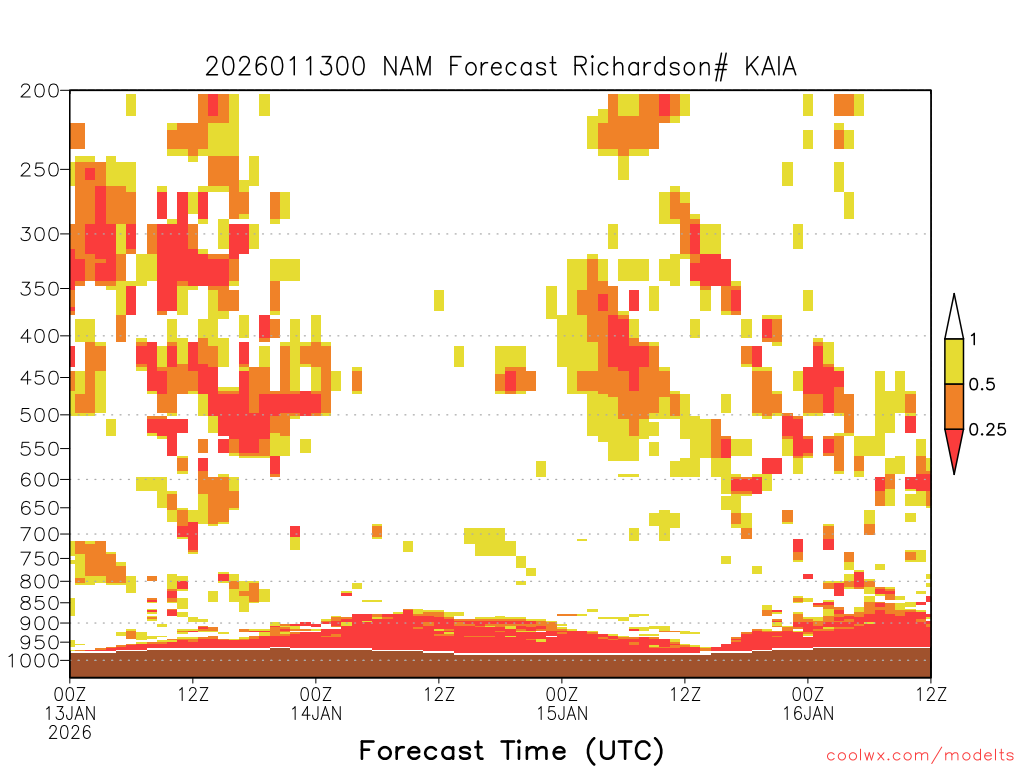 2026011300 NAM Forecast Richardson# KAIA

200
250
300
350
400
450
500
550
600
650
700
750
800
850
900
950
1000

1
0.5
0.25

00Z
13JAN
2026
12Z
00Z
14JAN
12Z
00Z
15JAN
12Z
00Z
16JAN
12Z

Forecast Time (UTC)

coolwx.com/modelts